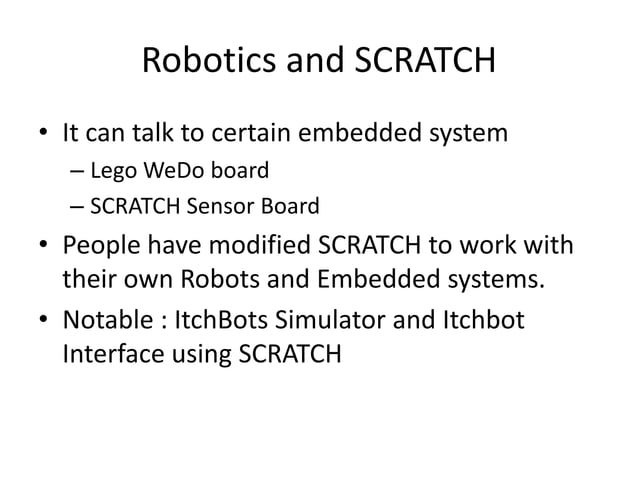 Robotics and SCRATCH

• It can talk to certain embedded system
  – Lego WeDo board
  – SCRATCH Sensor Board
• People have modified SCRATCH to work with their own Robots and Embedded systems.
• Notable : ItchBots Simulator and Itchbot Interface using SCRATCH